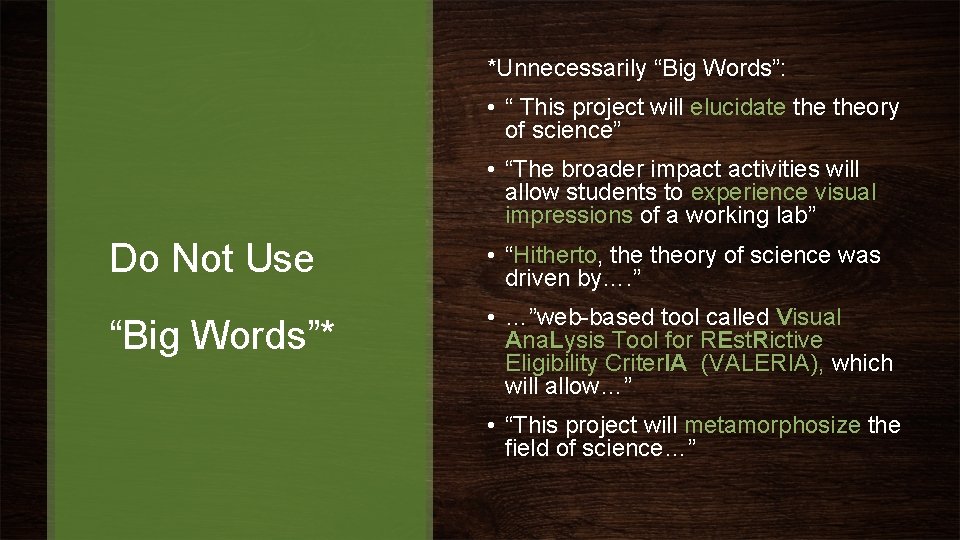 Do Not Use

“Big Words”*

*Unnecessarily “Big Words”:

• “ This project will elucidate the theory of science”

• “The broader impact activities will allow students to experience visual impressions of a working lab”

• “Hitherto, the theory of science was driven by….”

• …”web-based tool called Visual AnaLysis Tool for REstRictive Eligibility CriterIA (VALERIA), which will allow…”

• “This project will metamorphosize the field of science…”